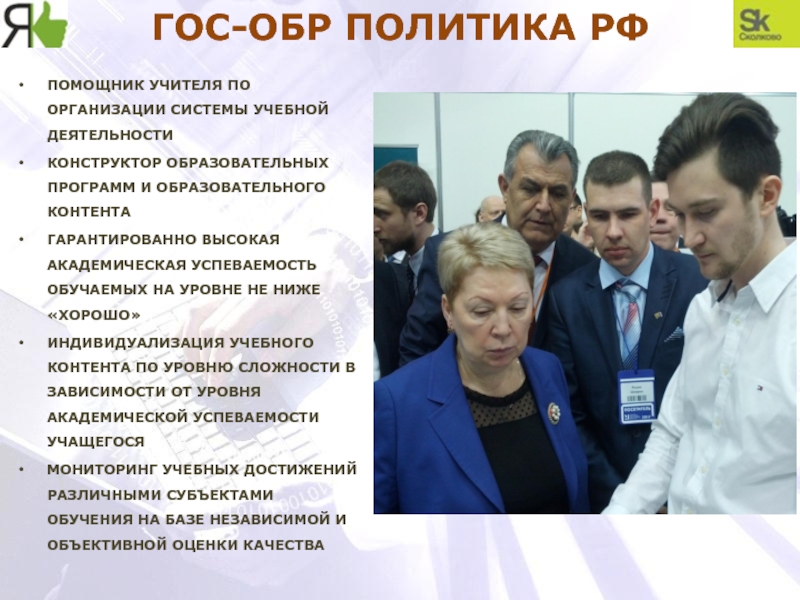 Я

ГОС-ОБР ПОЛИТИКА РФ

Sk Сколково

• ПОМОЩНИК УЧИТЕЛЯ ПО ОРГАНИЗАЦИИ СИСТЕМЫ УЧЕБНОЙ ДЕЯТЕЛЬНОСТИ
• КОНСТРУКТОР ОБРАЗОВАТЕЛЬНЫХ ПРОГРАММ И ОБРАЗОВАТЕЛЬНОГО КОНТЕНТА
• ГАРАНТИРОВАННО ВЫСОКАЯ АКАДЕМИЧЕСКАЯ УСПЕВАЕМОСТЬ ОБУЧАЕМЫХ НА УРОВНЕ НЕ НИЖЕ «ХОРОШО»
• ИНДИВИДУАЛИЗАЦИЯ УЧЕБНОГО КОНТЕНТА ПО УРОВНЮ СЛОЖНОСТИ В ЗАВИСИМОСТИ ОТ УРОВНЯ АКАДЕМИЧЕСКОЙ УСПЕВАЕМОСТИ УЧАЩЕГОСЯ
• МОНИТОРИНГ УЧЕБНЫХ ДОСТИЖЕНИЙ РАЗЛИЧНЫМИ СУБЪЕКТАМИ ОБУЧЕНИЯ НА БАЗЕ НЕЗАВИСИМОЙ И ОБЪЕКТИВНОЙ ОЦЕНКИ КАЧЕСТВА

ПОСЕТИТЕЛЬ